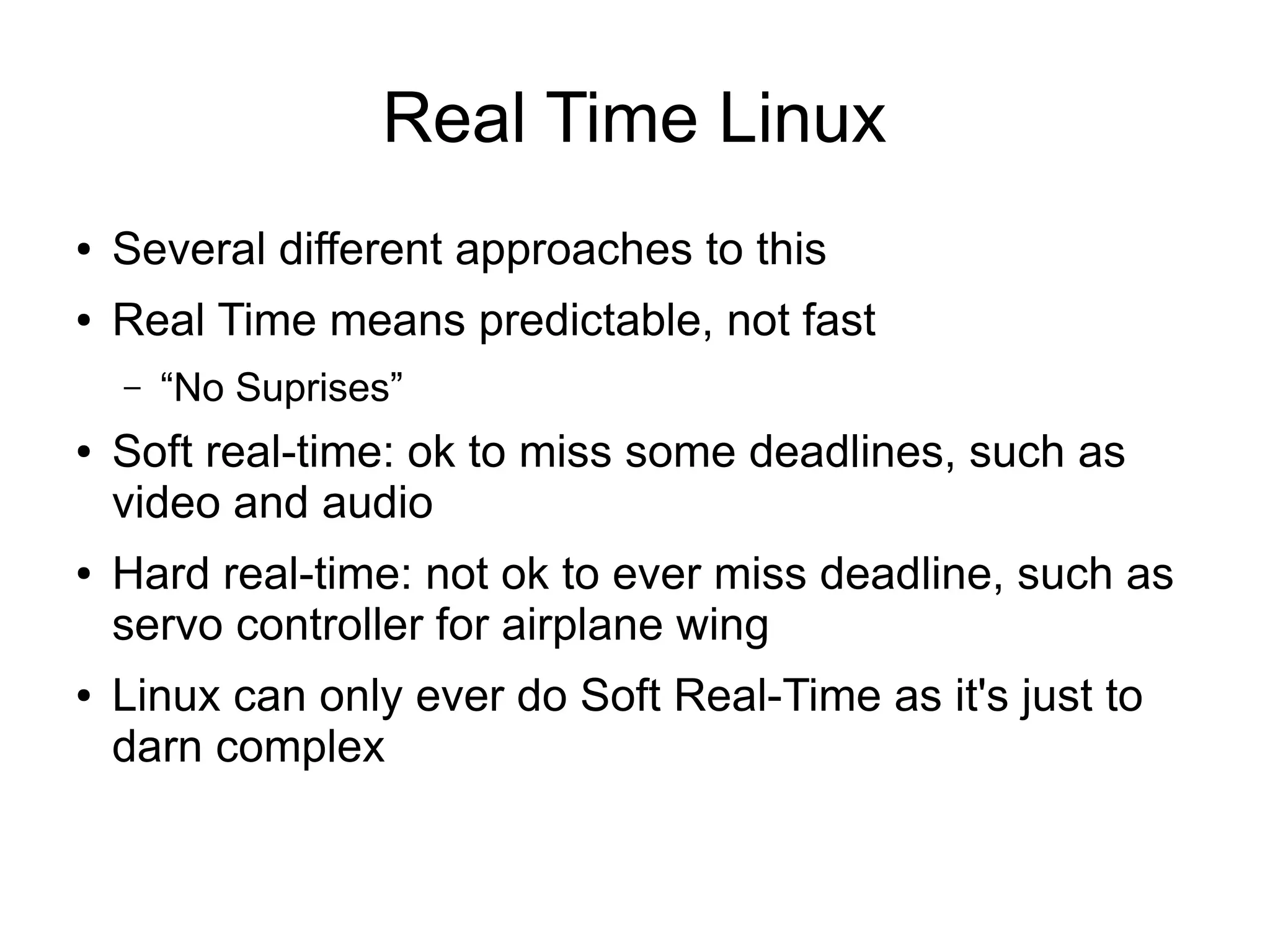 Real Time Linux

• Several different approaches to this
• Real Time means predictable, not fast
  – “No Suprises”
• Soft real-time: ok to miss some deadlines, such as video and audio
• Hard real-time: not ok to ever miss deadline, such as servo controller for airplane wing
• Linux can only ever do Soft Real-Time as it's just to darn complex